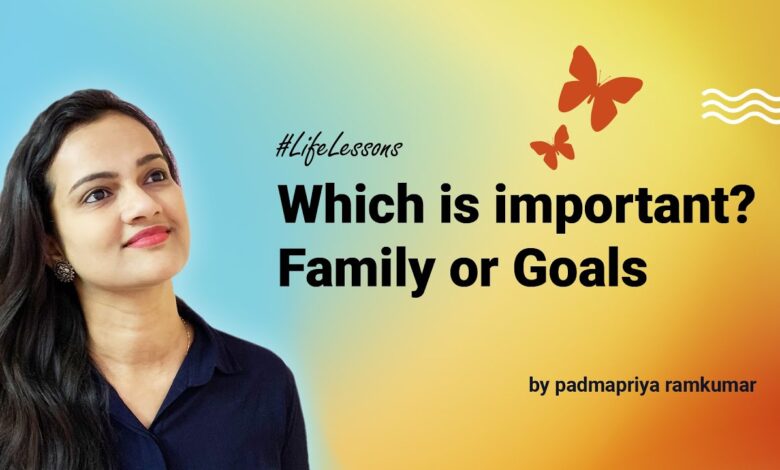 #LifeLessons

Which is important? Family or Goals

by padmapriya ramkumar